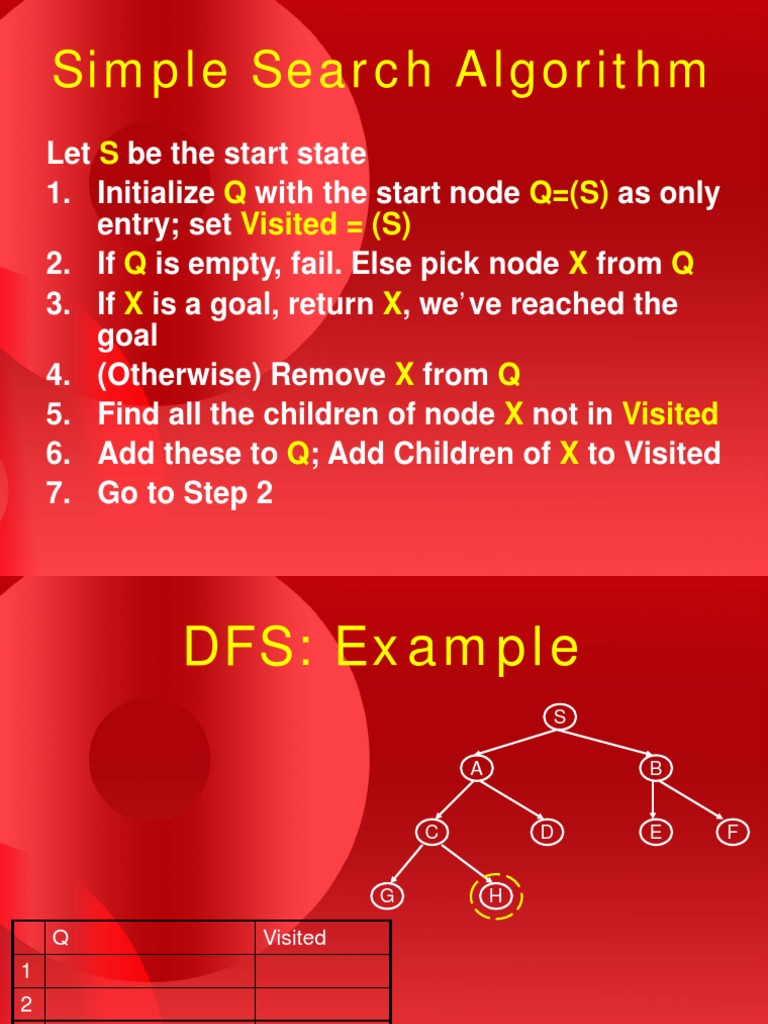 Simple Search Algorithm

Let S be the start state
1. Initialize Q with the start node Q=(S) as only entry; set Visited = (S)
2. If Q is empty, fail. Else pick node X from Q
3. If X is a goal, return X, we've reached the goal
4. (Otherwise) Remove X from Q
5. Find all the children of node X not in Visited
6. Add these to Q; Add Children of X to Visited
7. Go to Step 2

DFS: Example

S
A
B
C
D
E
F
G
H

| | Q | Visited |
|---|---|---|
| 1 | | |
| 2 | | |